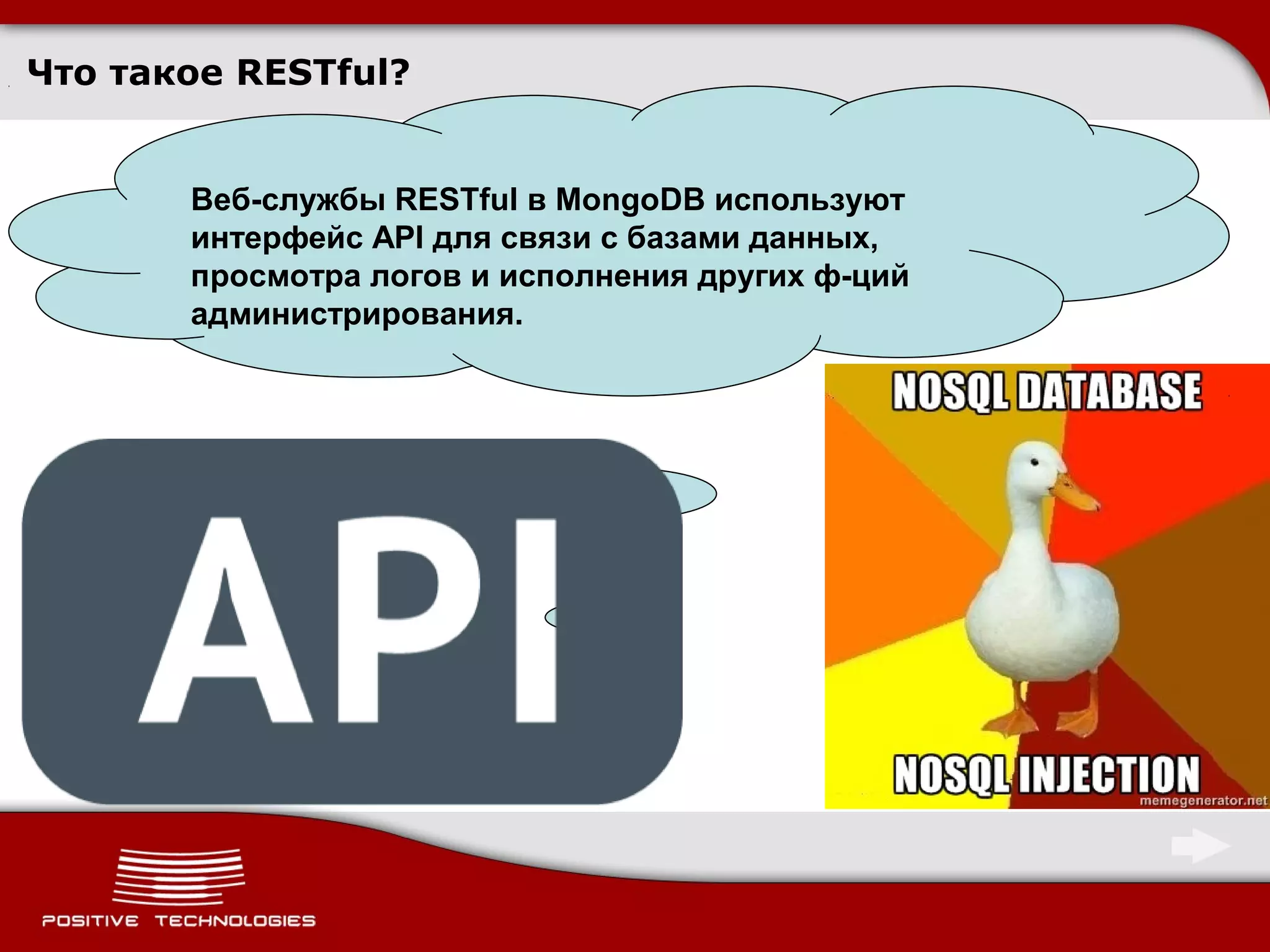 Что такое RESTful?

Веб-службы RESTful в MongoDB используют интерфейс API для связи с базами данных, просмотра логов и исполнения других ф-ций администрирования.

API

NOSQL DATABASE

NOSQL INJECTION

memegenerator.net

POSITIVE TECHNOLOGIES